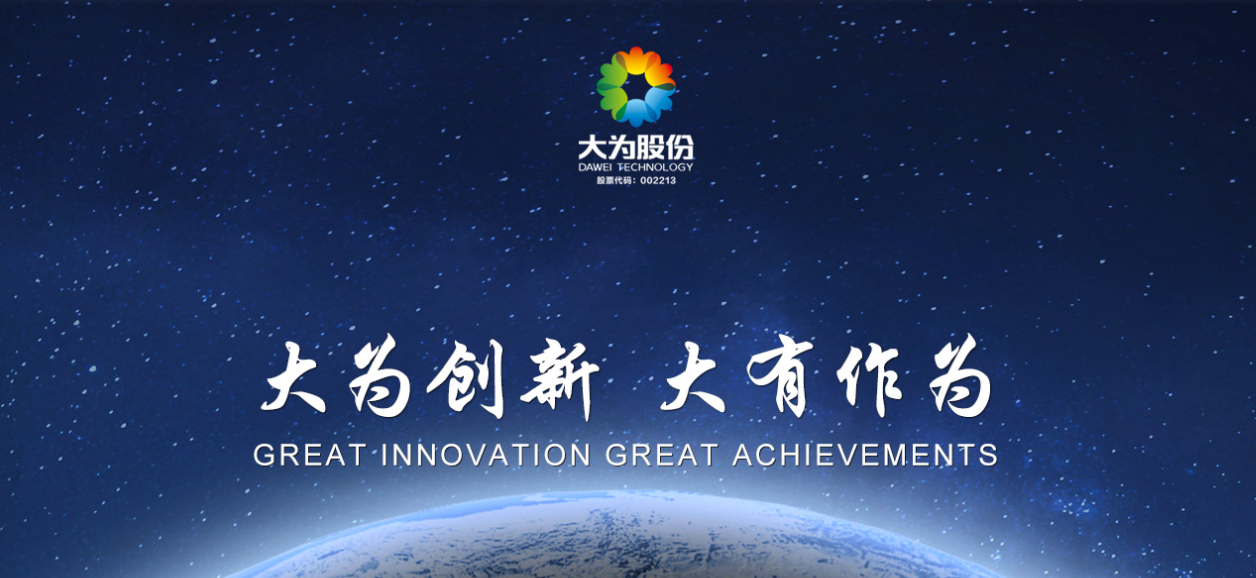 大为股份
DAWEI TECHNOLOGY
股票代码：002213

大为创新 大有作为
GREAT INNOVATION GREAT ACHIEVEMENTS